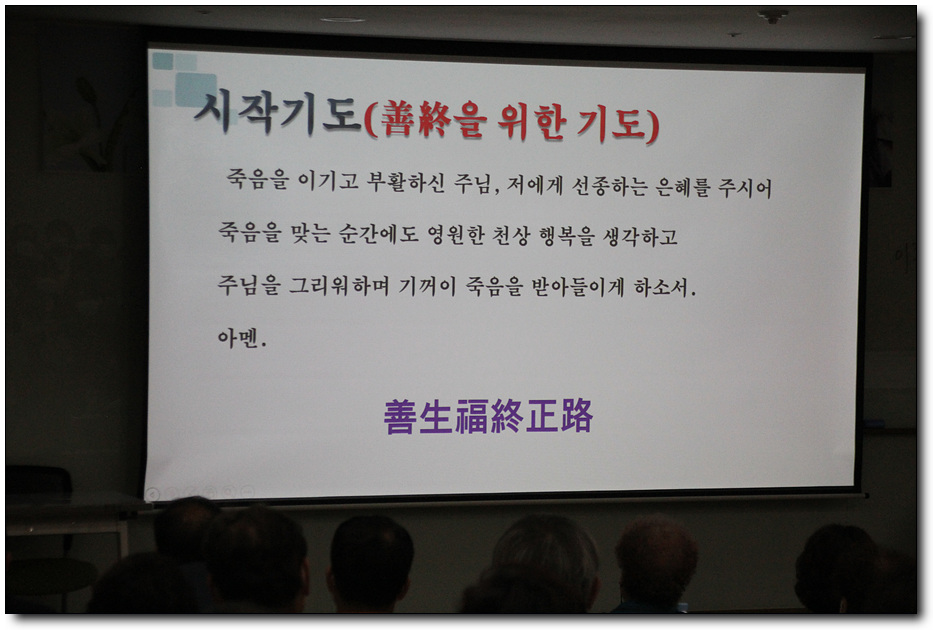 시작기도(善終을 위한 기도)

죽음을 이기고 부활하신 주님, 저에게 선종하는 은혜를 주시어

죽음을 맞는 순간에도 영원한 천상 행복을 생각하고

주님을 그리워하며 기꺼이 죽음을 받아들이게 하소서.

아멘.

善生福終正路